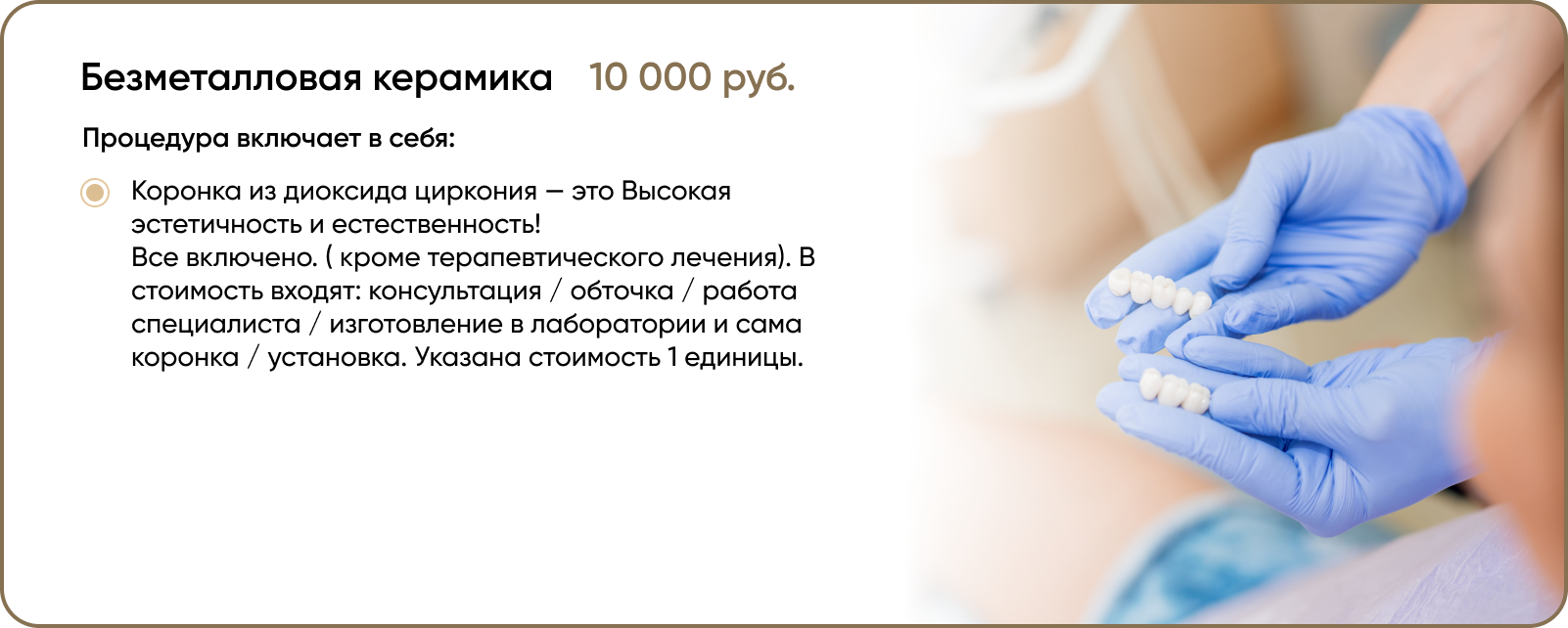 Безметалловая керамика 10 000 руб.

Процедура включает в себя:

Коронка из диоксида циркония — это Высокая эстетичность и естественность!
Все включено. ( кроме терапевтического лечения). В стоимость входят: консультация / обточка / работа специалиста / изготовление в лаборатории и сама коронка / установка. Указана стоимость 1 единицы.